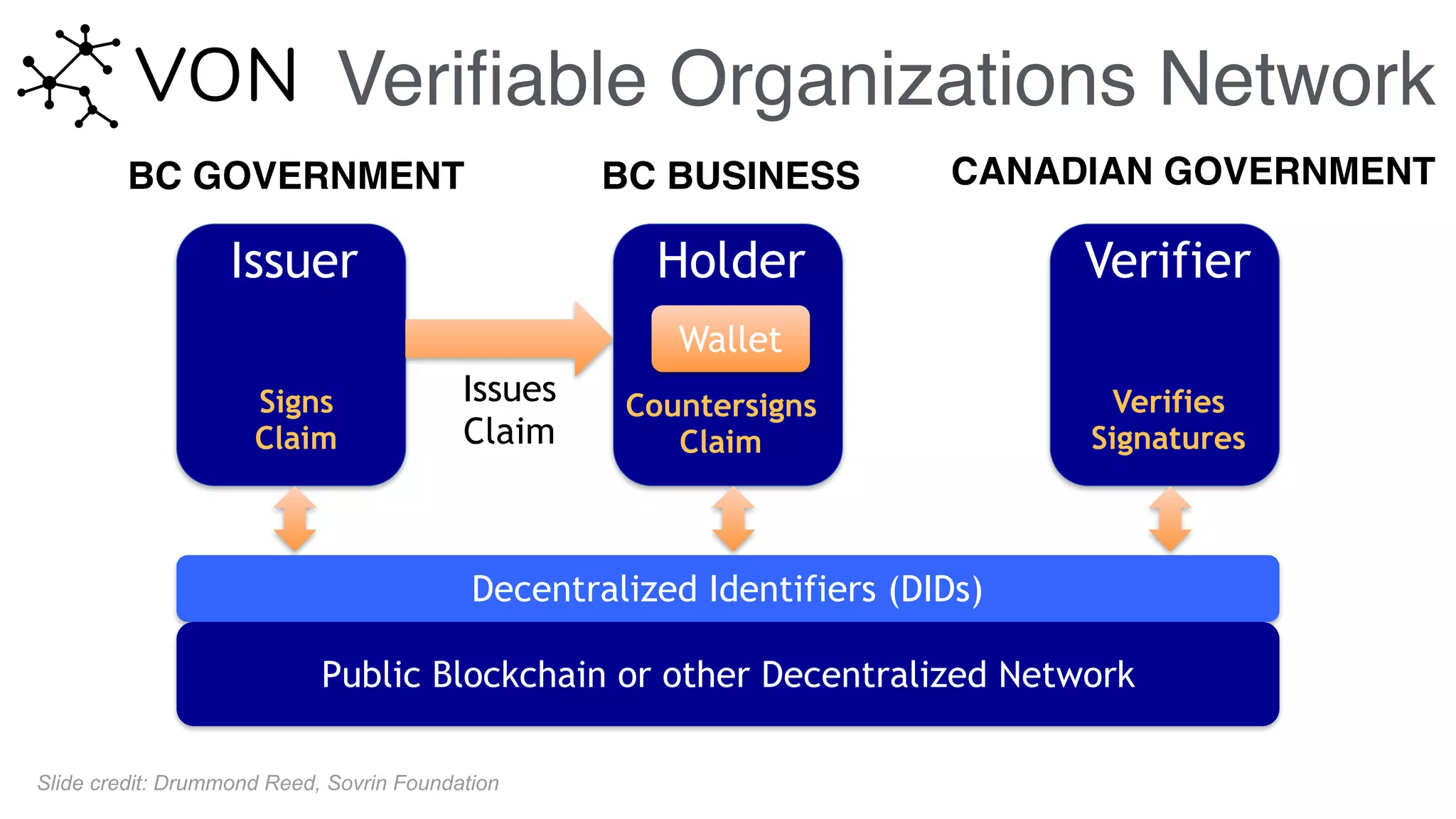 VON Verifiable Organizations Network

BC GOVERNMENT

BC BUSINESS

CANADIAN GOVERNMENT

Issuer

Signs Claim

Issues Claim

Holder

Wallet

Countersigns Claim

Verifier

Verifies Signatures

Decentralized Identifiers (DIDs)

Public Blockchain or other Decentralized Network

Slide credit: Drummond Reed, Sovrin Foundation